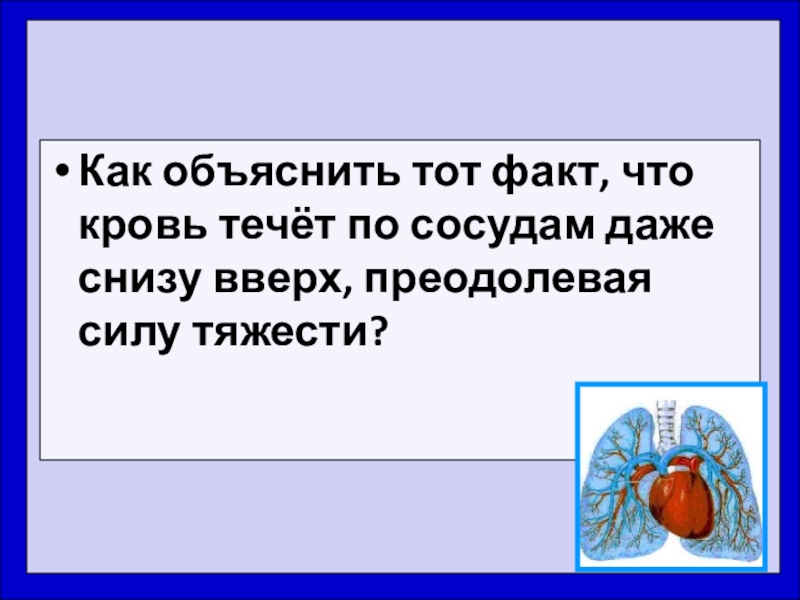 • Как объяснить тот факт, что кровь течёт по сосудам даже снизу вверх, преодолевая силу тяжести?